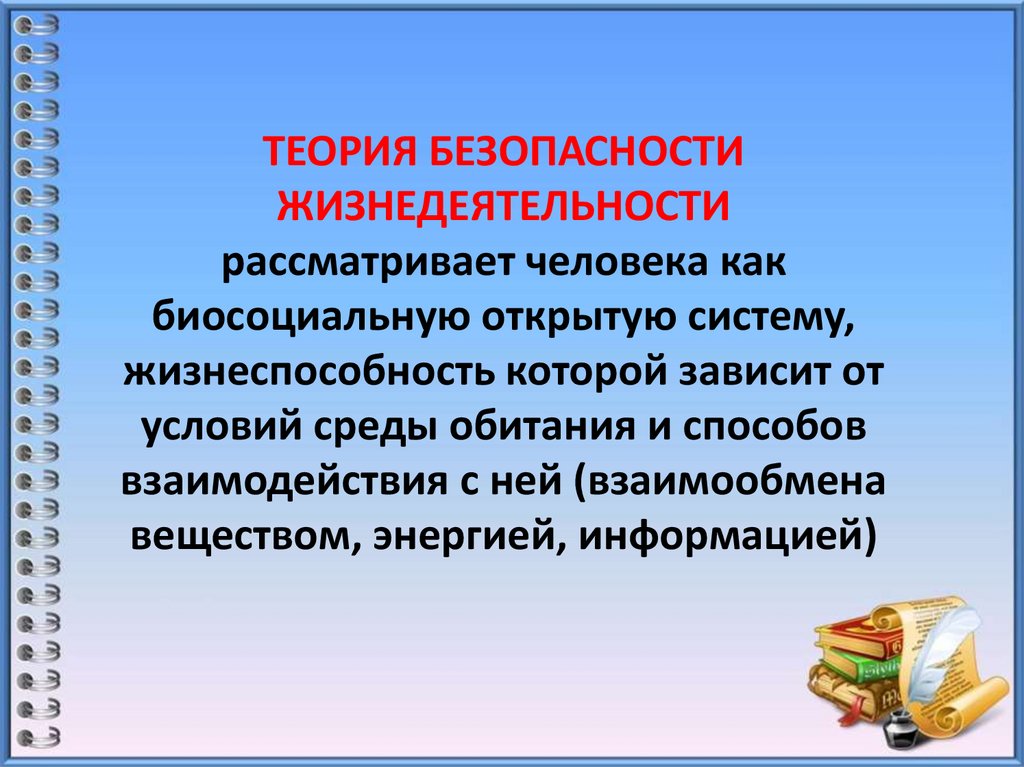 ТЕОРИЯ БЕЗОПАСНОСТИ ЖИЗНЕДЕЯТЕЛЬНОСТИ рассматривает человека как биосоциальную открытую систему, жизнеспособность которой зависит от условий среды обитания и способов взаимодействия с ней (взаимообмена веществом, энергией, информацией)